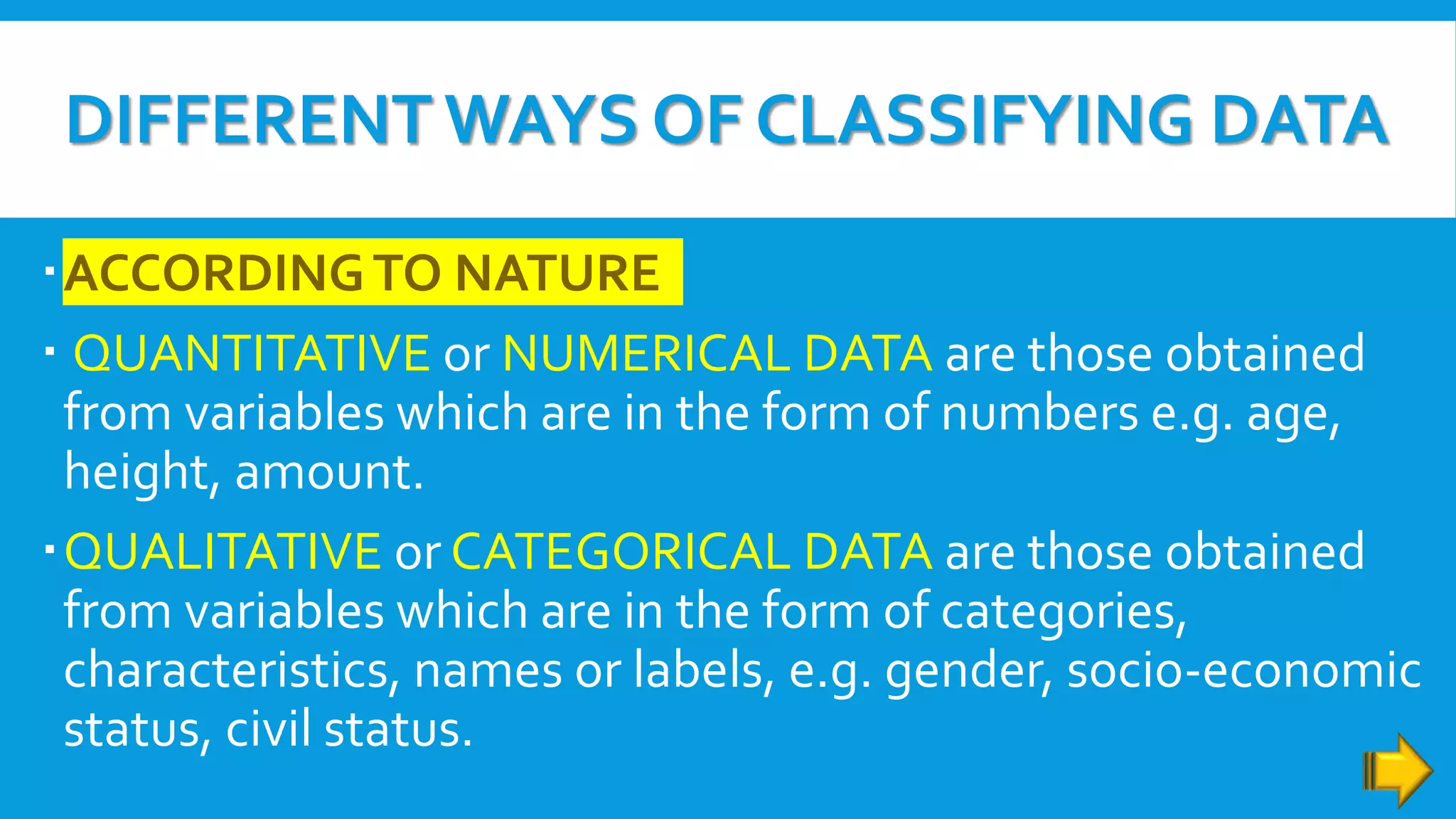 DIFFERENT WAYS OF CLASSIFYING DATA

▪ ACCORDING TO NATURE

▪ QUANTITATIVE or NUMERICAL DATA are those obtained from variables which are in the form of numbers e.g. age, height, amount.

▪ QUALITATIVE or CATEGORICAL DATA are those obtained from variables which are in the form of categories, characteristics, names or labels, e.g. gender, socio-economic status, civil status.